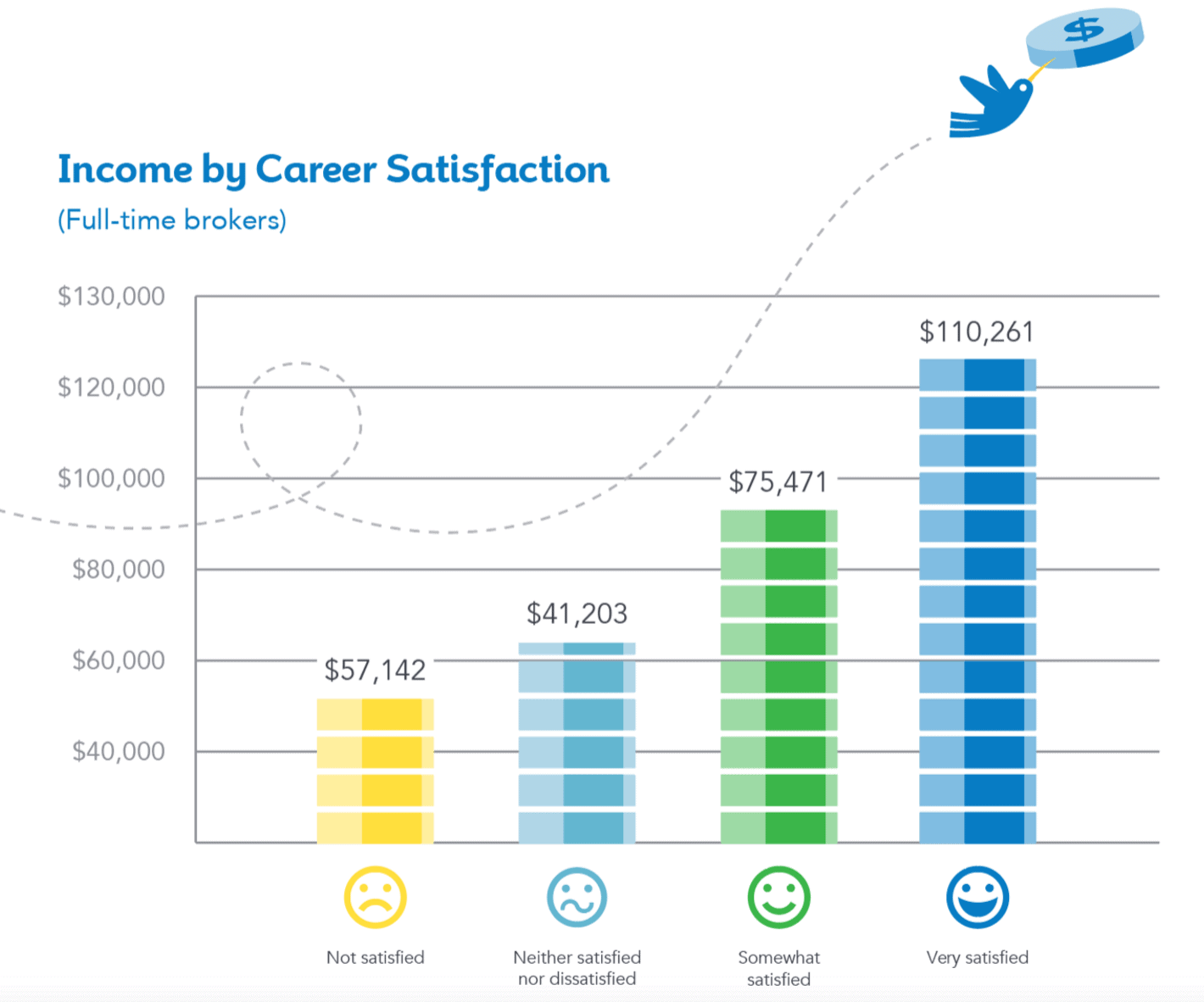 $

Income by Career Satisfaction
(Full-time brokers)

$130,000
$120,000
$100,000
$80,000
$60,000
$40,000

$57,142
$41,203
$75,471
$110,261

Not satisfied
Neither satisfied nor dissatisfied
Somewhat satisfied
Very satisfied